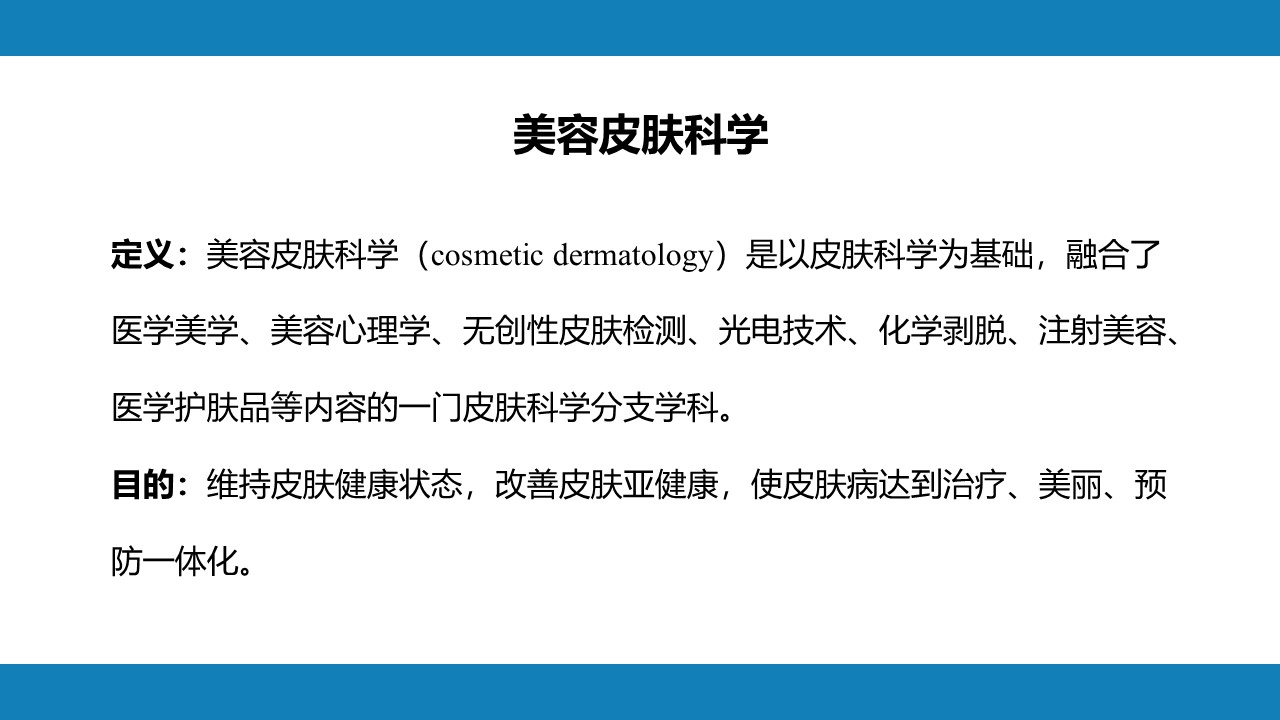 美容皮肤科学

定义：美容皮肤科学（cosmetic dermatology）是以皮肤科学为基础，融合了医学美学、美容心理学、无创性皮肤检测、光电技术、化学剥脱、注射美容、医学护肤品等内容的一门皮肤科学分支学科。

目的：维持皮肤健康状态，改善皮肤亚健康，使皮肤病达到治疗、美丽、预防一体化。